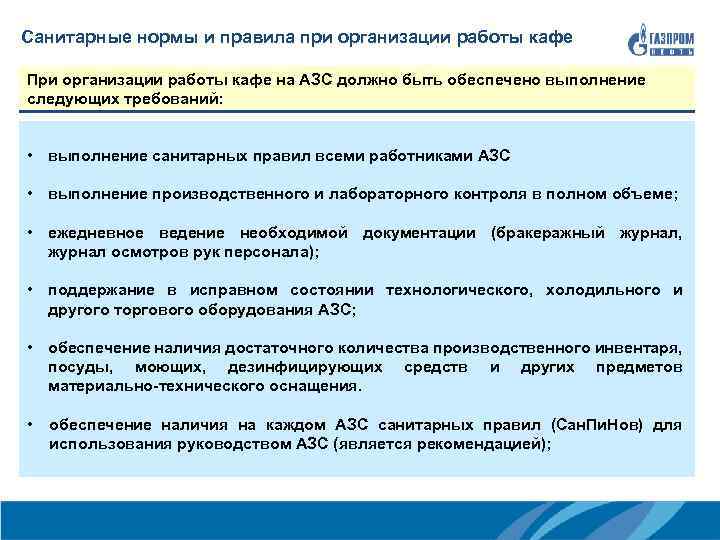 Санитарные нормы и правила при организации работы кафе

ГАЗПРОМ НЕФТЬ

При организации работы кафе на АЗС должно быть обеспечено выполнение следующих требований:

• выполнение санитарных правил всеми работниками АЗС

• выполнение производственного и лабораторного контроля в полном объеме;

• ежедневное ведение необходимой документации (бракеражный журнал, журнал осмотров рук персонала);

• поддержание в исправном состоянии технологического, холодильного и другого торгового оборудования АЗС;

• обеспечение наличия достаточного количества производственного инвентаря, посуды, моющих, дезинфицирующих средств и других предметов материально-технического оснащения.

• обеспечение наличия на каждом АЗС санитарных правил (СанПиНов) для использования руководством АЗС (является рекомендацией);